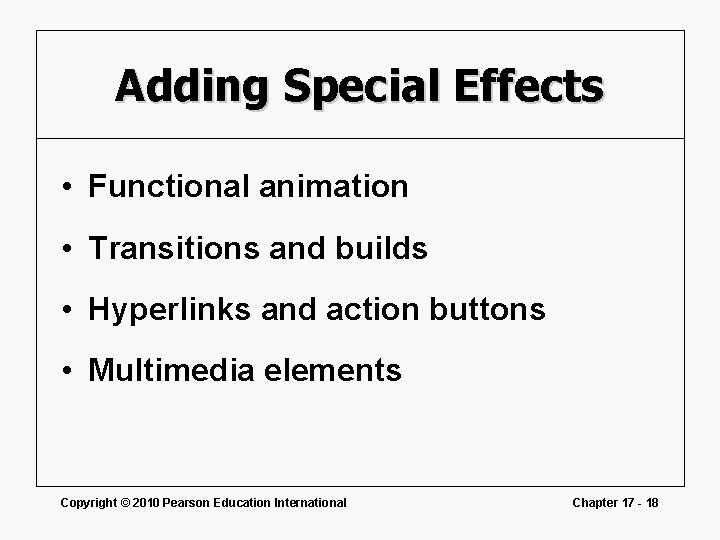 Adding Special Effects

• Functional animation
• Transitions and builds
• Hyperlinks and action buttons
• Multimedia elements

Copyright © 2010 Pearson Education International

Chapter 17 - 18